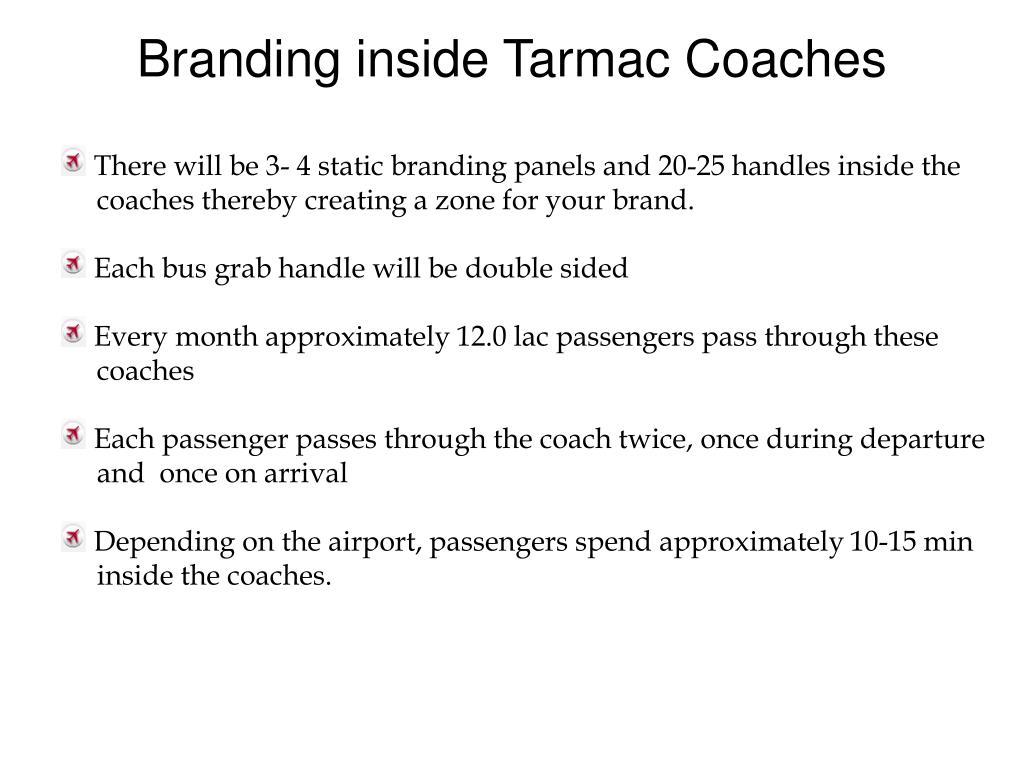 Branding inside Tarmac Coaches

There will be 3- 4 static branding panels and 20-25 handles inside the coaches thereby creating a zone for your brand.

Each bus grab handle will be double sided

Every month approximately 12.0 lac passengers pass through these coaches

Each passenger passes through the coach twice, once during departure and once on arrival

Depending on the airport, passengers spend approximately 10-15 min inside the coaches.